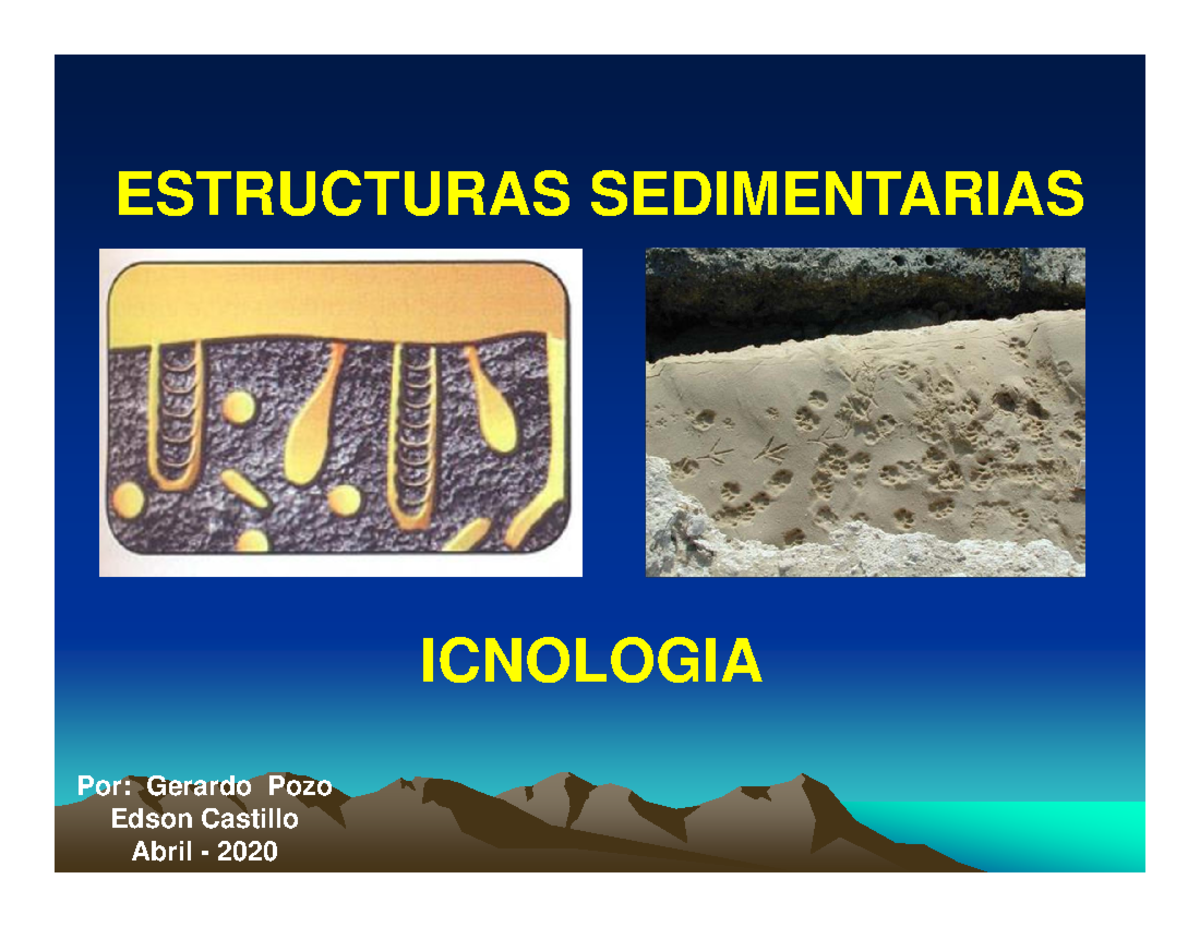 ESTRUCTURAS SEDIMENTARIAS

ICNOLOGIA

Por: Gerardo Pozo
Edson Castillo
Abril - 2020